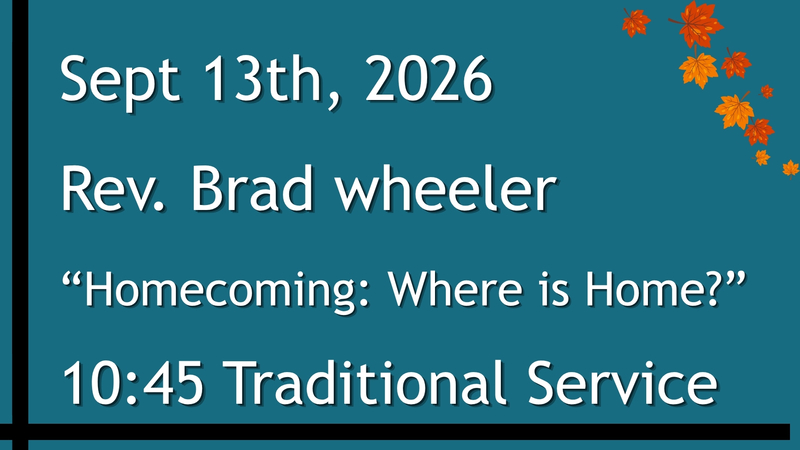 Sept 13th, 2026

Rev. Brad wheeler

“Homecoming: Where is Home?”

10:45 Traditional Service